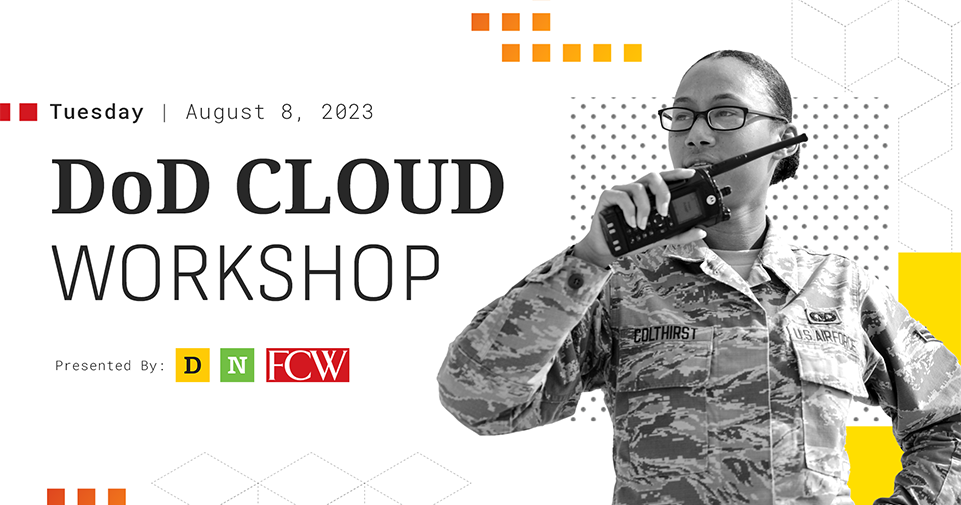 Tuesday | August 8, 2023

DoD CLOUD WORKSHOP

Presented By: D N FCW

COLTHIRST

U.S. AIR FORCE